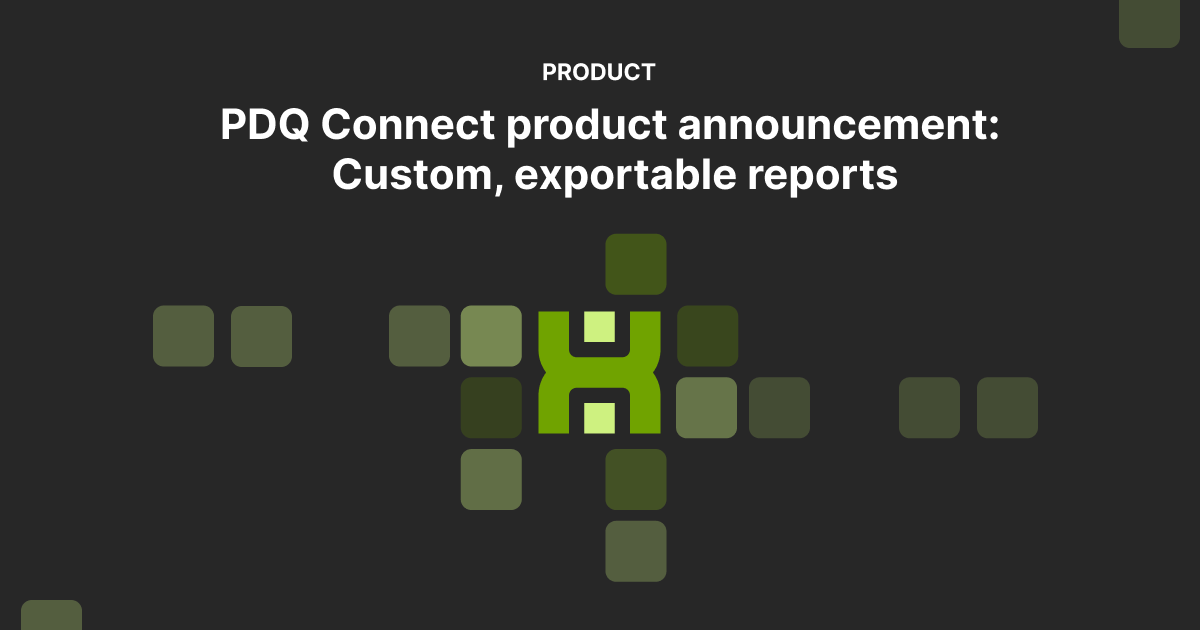 PRODUCT

PDQ Connect product announcement: Custom, exportable reports